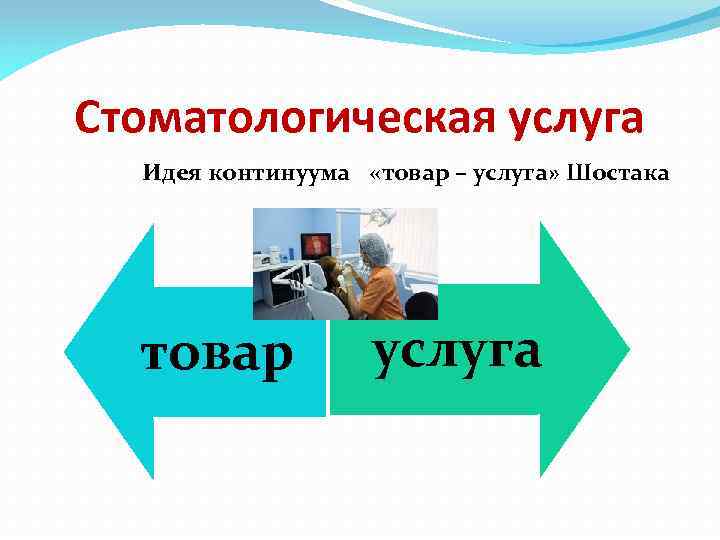 Стоматологическая услуга

Идея континуума «товар – услуга» Шостака

товар

услуга